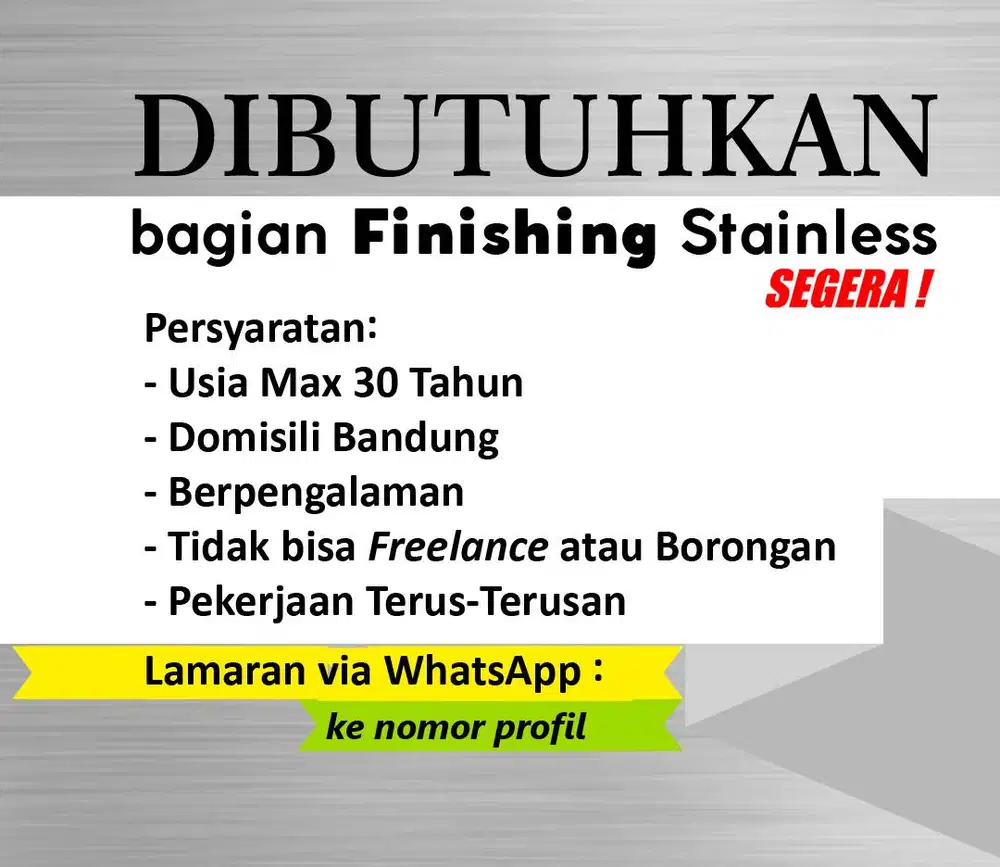 DIBUTUHKAN
bagian Finishing Stainless
SEGERA !

Persyaratan:
- Usia Max 30 Tahun
- Domisili Bandung
- Berpengalaman
- Tidak bisa Freelance atau Borongan
- Pekerjaan Terus-Terusan

Lamaran via WhatsApp :
ke nomor profil